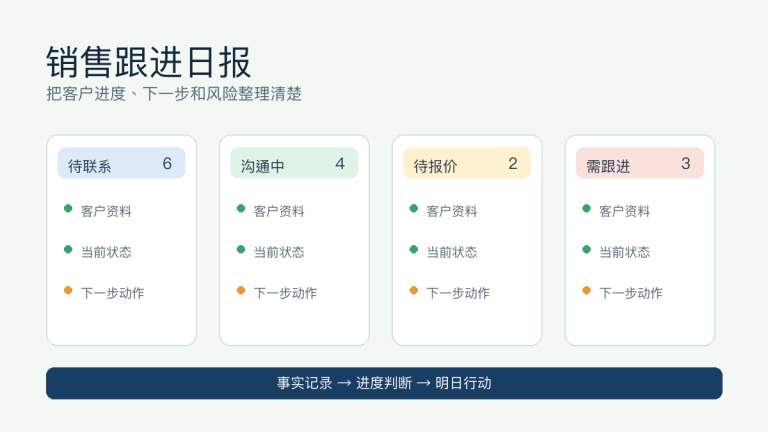 销售跟进日报
把客户进度、下一步和风险整理清楚

待联系 6
客户资料
当前状态
下一步动作

沟通中 4
客户资料
当前状态
下一步动作

待报价 2
客户资料
当前状态
下一步动作

需跟进 3
客户资料
当前状态
下一步动作

事实记录 → 进度判断 → 明日行动